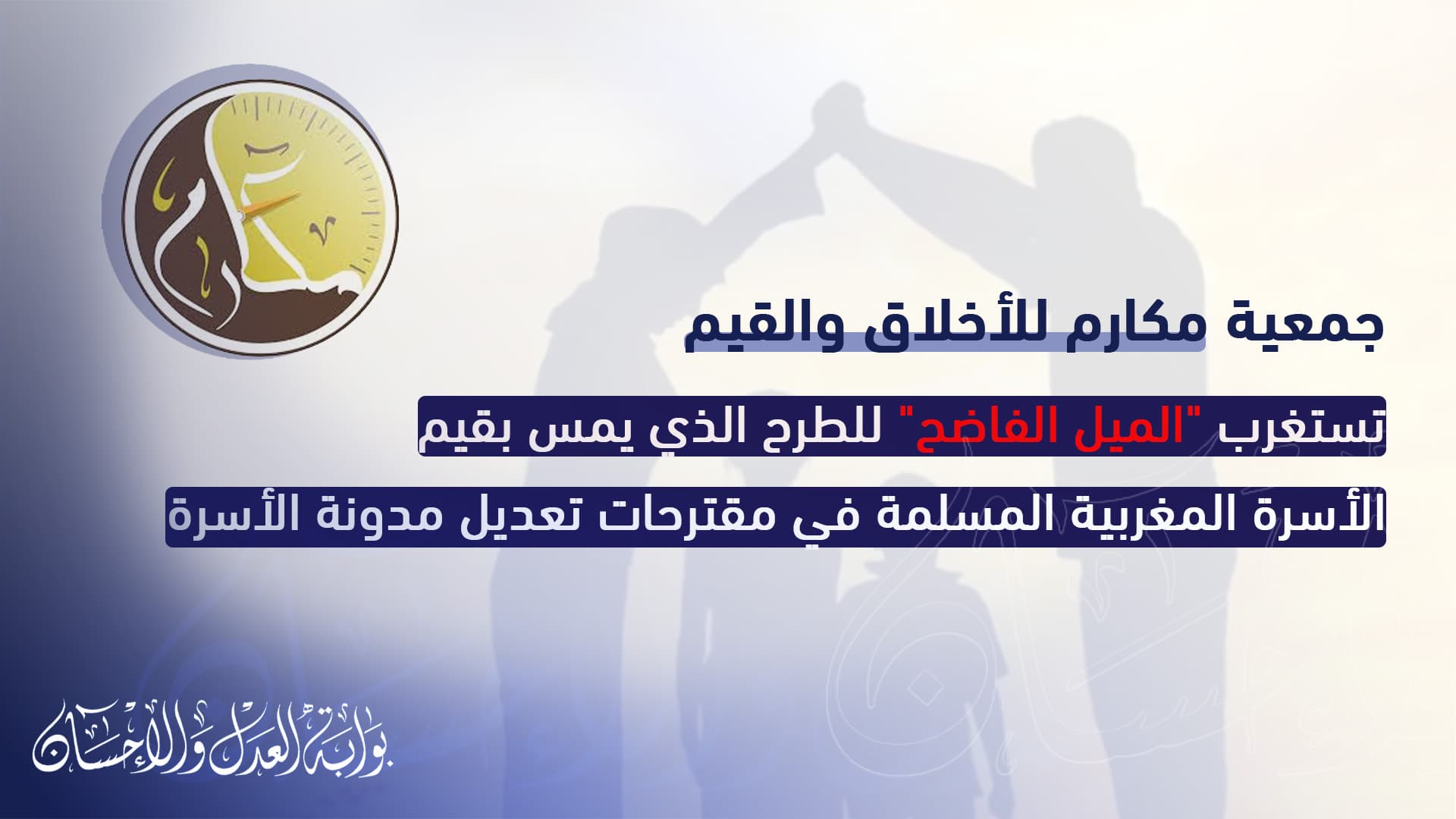 مكارم

جمعية مكارم للأخلاق والقيم

تستغرب "الميل الفاضح" للطرح الذي يمس بقيم الأسرة المغربية المسلمة في مقترحات تعديل مدونة الأسرة

بوابة العدل والإحسان